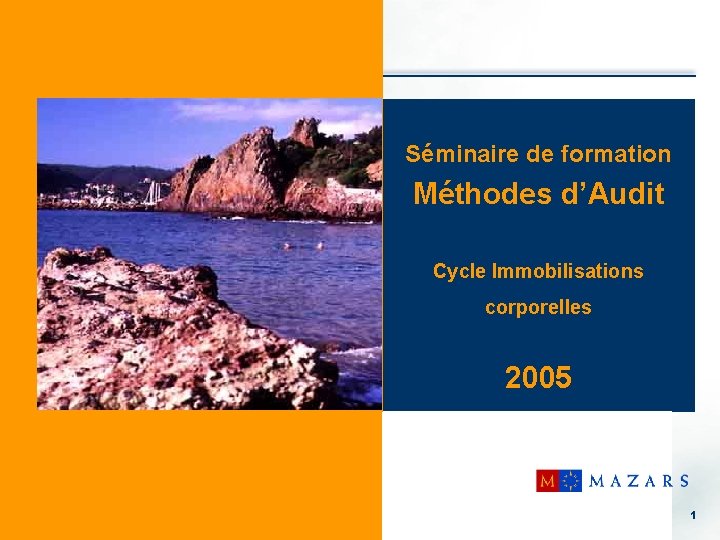 Séminaire de formation
Méthodes d'Audit

Cycle Immobilisations corporelles

2005

M MAZARS

1